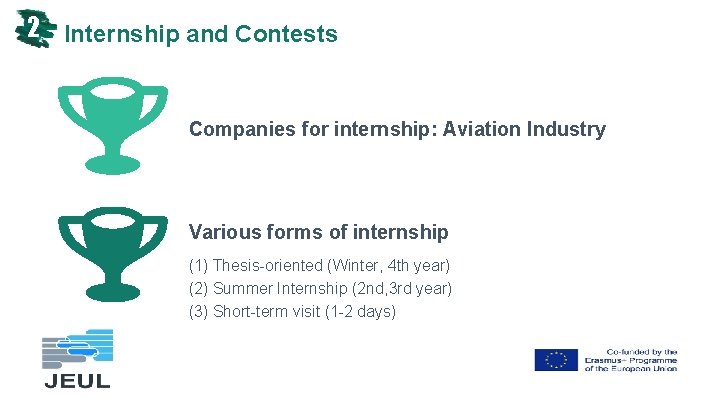 2 Internship and Contests

Companies for internship: Aviation Industry

Various forms of internship

(1) Thesis-oriented (Winter, 4th year)
(2) Summer Internship (2nd,3rd year)
(3) Short-term visit (1-2 days)

JEUL

Co-funded by the Erasmus+ Programme of the European Union